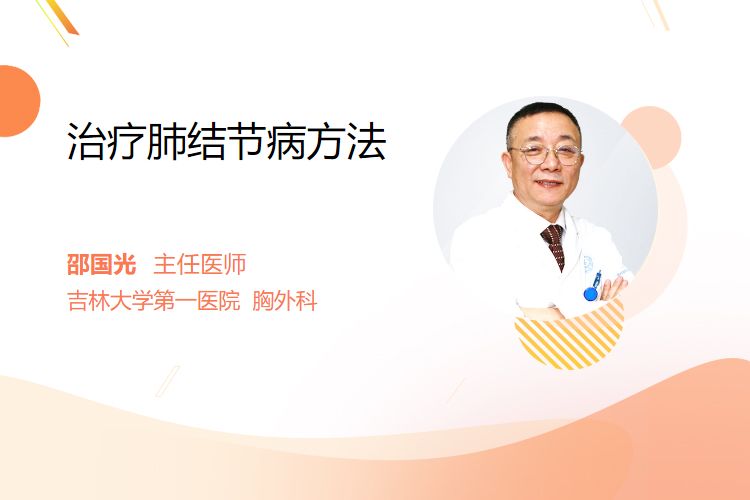 治疗肺结节病方法

邵国光 主任医师
吉林大学第一医院 胸外科